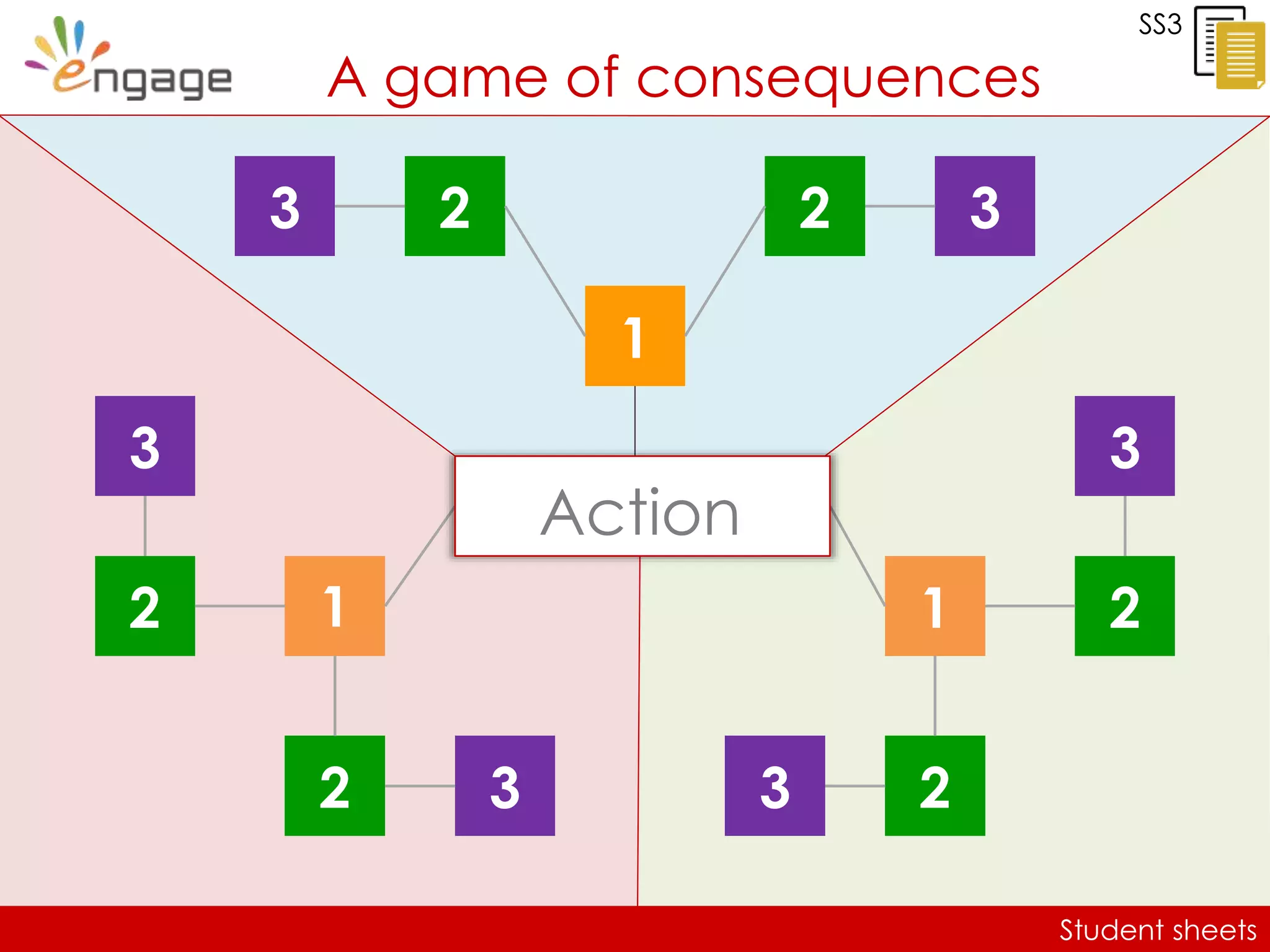 engage

A game of consequences

SS3

3 2 2 3

1

3 3

Action

2 1 1 2

2 3 3 2

Student sheets